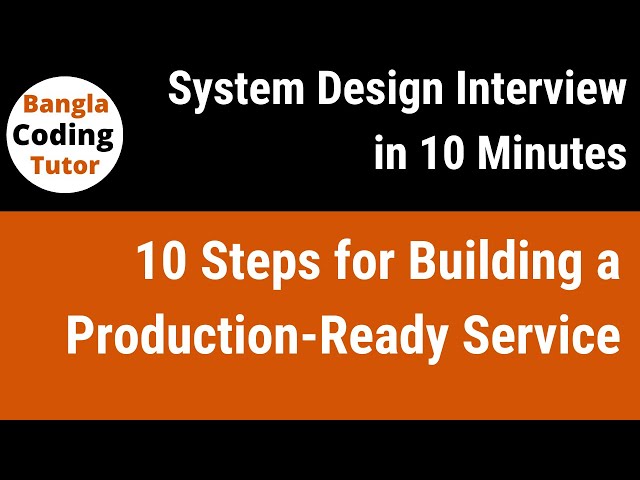 Bangla
Coding
Tutor

System Design Interview in 10 Minutes

10 Steps for Building a Production-Ready Service